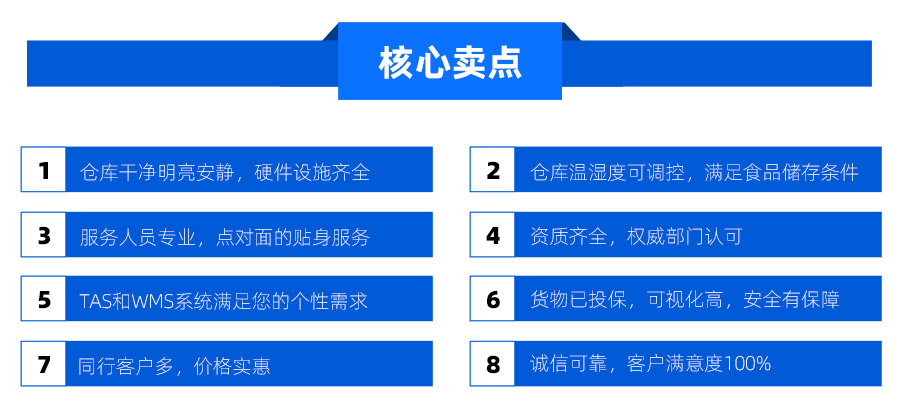 核心卖点

1 仓库干净明亮安静，硬件设施齐全

2 仓库温湿度可调控，满足食品储存条件

3 服务人员专业，点对面的贴身服务

4 资质齐全，权威部门认可

5 TAS和WMS系统满足您的个性需求

6 货物已投保，可视化高，安全有保障

7 同行客户多，价格实惠

8 诚信可靠，客户满意度100%